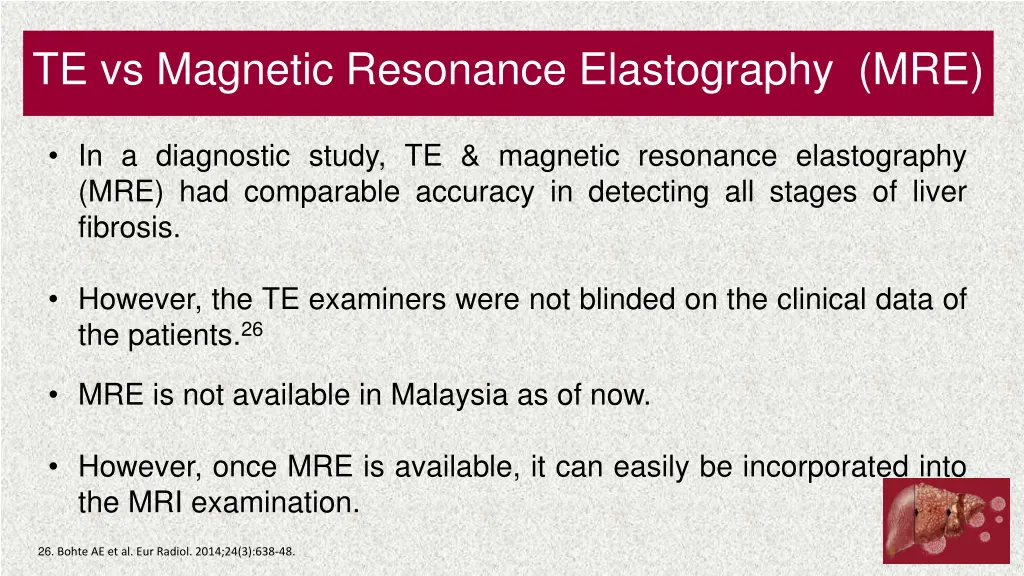 TE vs Magnetic Resonance Elastography (MRE)

• In a diagnostic study, TE & magnetic resonance elastography (MRE) had comparable accuracy in detecting all stages of liver fibrosis.

• However, the TE examiners were not blinded on the clinical data of the patients.$^{26}$

• MRE is not available in Malaysia as of now.

• However, once MRE is available, it can easily be incorporated into the MRI examination.

26. Bohte AE et al. Eur Radiol. 2014;24(3):638-48.